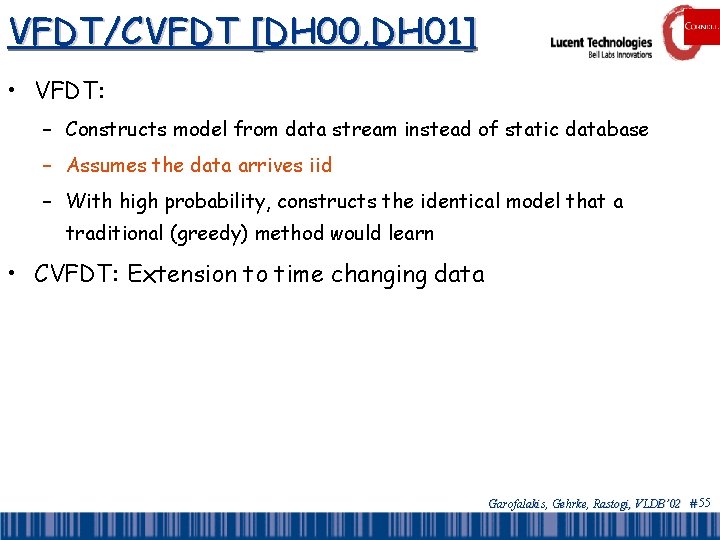 VFDT/CVFDT [DH00,DH01]

Lucent Technologies
Bell Labs Innovations

CORNELL

• VFDT:
– Constructs model from data stream instead of static database
– Assumes the data arrives iid
– With high probability, constructs the identical model that a traditional (greedy) method would learn
• CVFDT: Extension to time changing data

Garofalakis, Gehrke, Rastogi, VLDB'02 #55